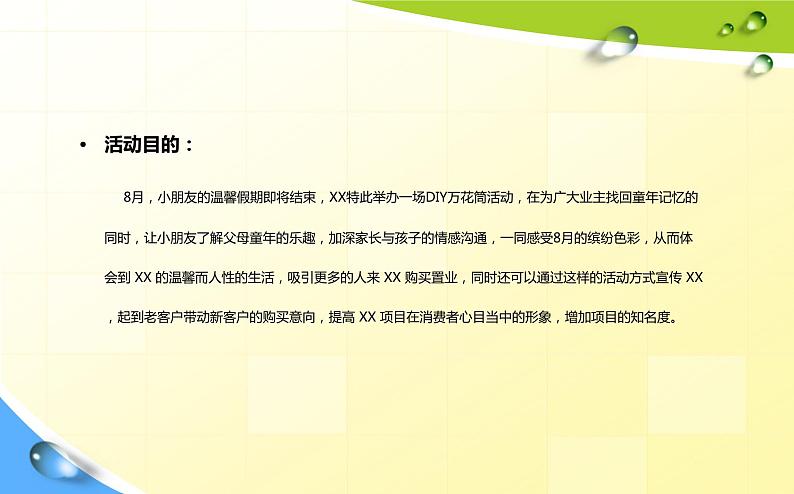 • 活动目的：

8月，小朋友的温馨假期即将结束，XX特此举办一场DIY万花筒活动，在为广大业主找回童年记忆的同时，让小朋友了解父母童年的乐趣，加深家长与孩子的情感沟通，一同感受8月的缤纷色彩，从而体会到 XX 的温馨而人性的生活，吸引更多的人来 XX 购买置业，同时还可以通过这样的活动方式宣传 XX，起到老客户带动新客户的购买意向，提高 XX 项目在消费者心目当中的形象，增加项目的知名度。